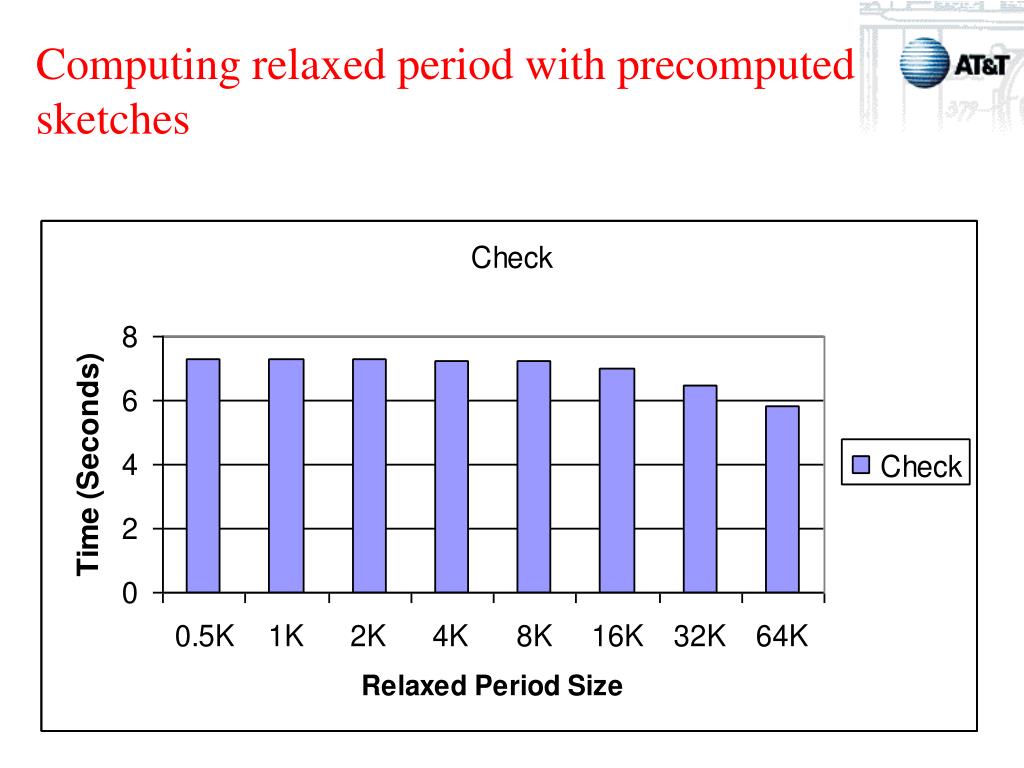 Computing relaxed period with precomputed sketches

AT&T

Check

Time (Seconds)

8
6
4
2
0

0.5K 1K 2K 4K 8K 16K 32K 64K

Relaxed Period Size

Check